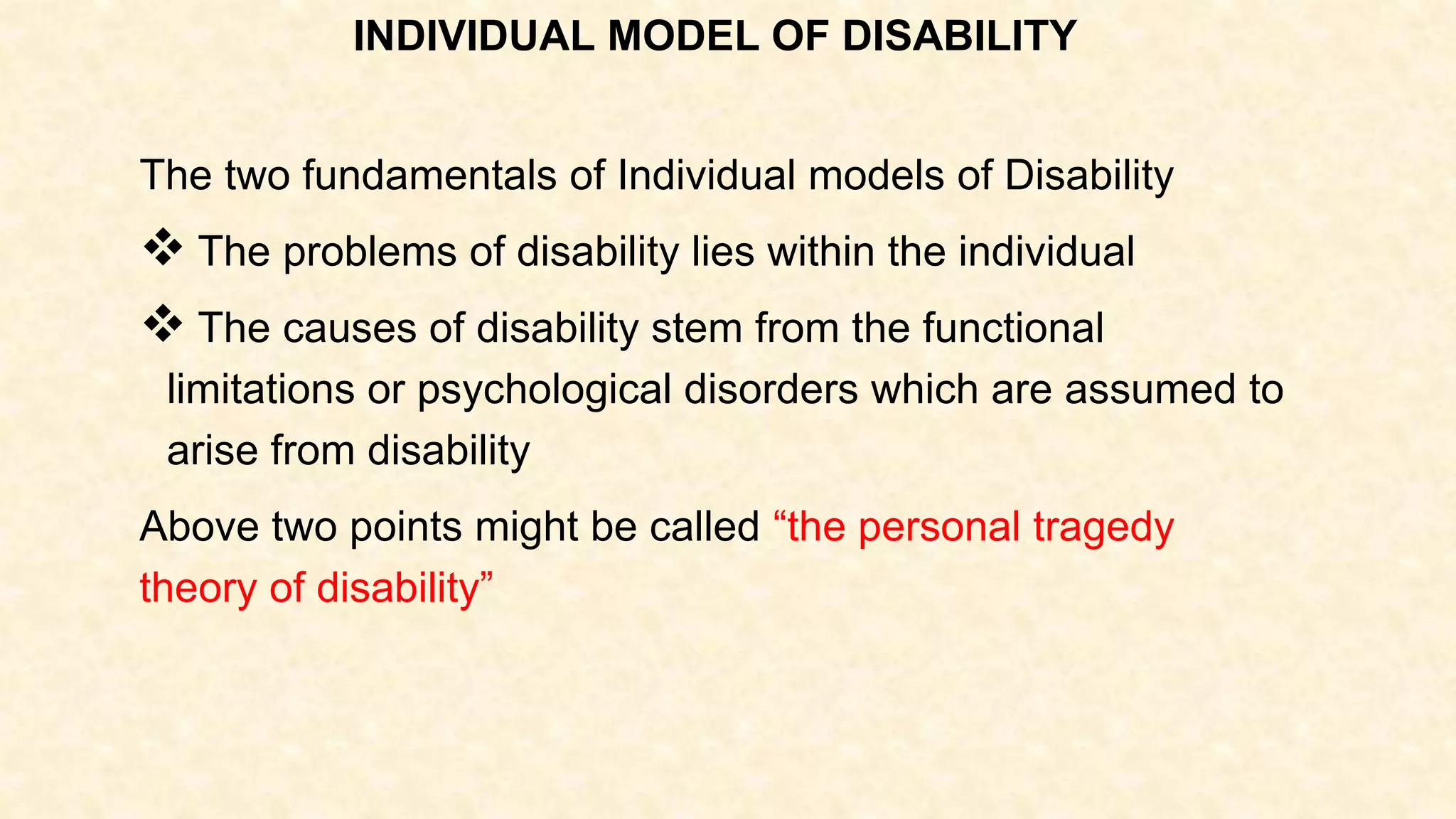 INDIVIDUAL MODEL OF DISABILITY

The two fundamentals of Individual models of Disability

❖ The problems of disability lies within the individual

❖ The causes of disability stem from the functional limitations or psychological disorders which are assumed to arise from disability

Above two points might be called “the personal tragedy theory of disability”